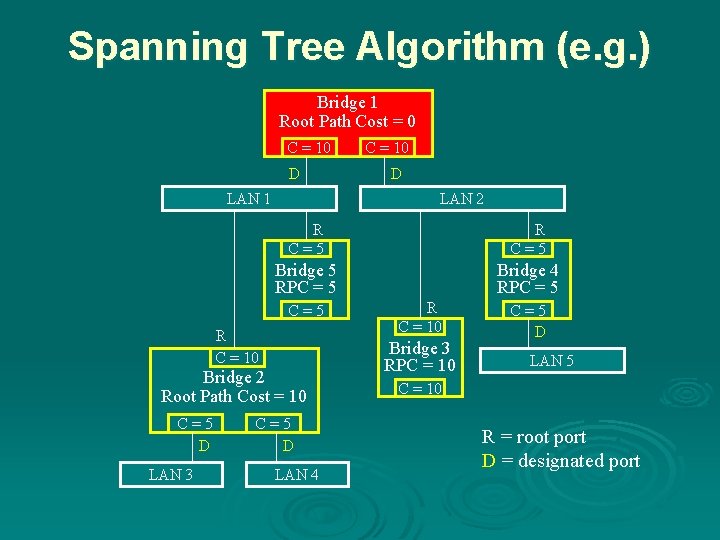 Spanning Tree Algorithm (e.g.)

Bridge 1
Root Path Cost = 0
C = 10
C = 10

D
D

LAN 1
LAN 2

R
C = 5
Bridge 5
RPC = 5
C = 5

R
C = 5
Bridge 4
RPC = 5
C = 5
D
LAN 5

R
C = 10
Bridge 3
RPC = 10
C = 10

R
C = 10
Bridge 2
Root Path Cost = 10
C = 5
C = 5
D
D
LAN 3
LAN 4

R = root port
D = designated port